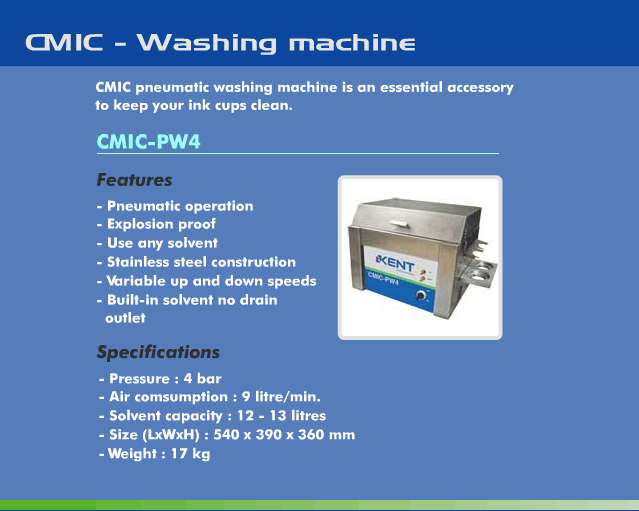 CMIC - Washing machine

CMIC pneumatic washing machine is an essential accessory to keep your ink cups clean.

CMIC-PW4

Features

- Pneumatic operation
- Explosion proof
- Use any solvent
- Stainless steel construction
- Variable up and down speeds
- Built-in solvent no drain outlet

KENT
CMIC-PW4

Specifications

- Pressure : 4 bar
- Air comsumption : 9 litre/min.
- Solvent capacity : 12 - 13 litres
- Size (LxWxH) : 540 x 390 x 360 mm
- Weight : 17 kg